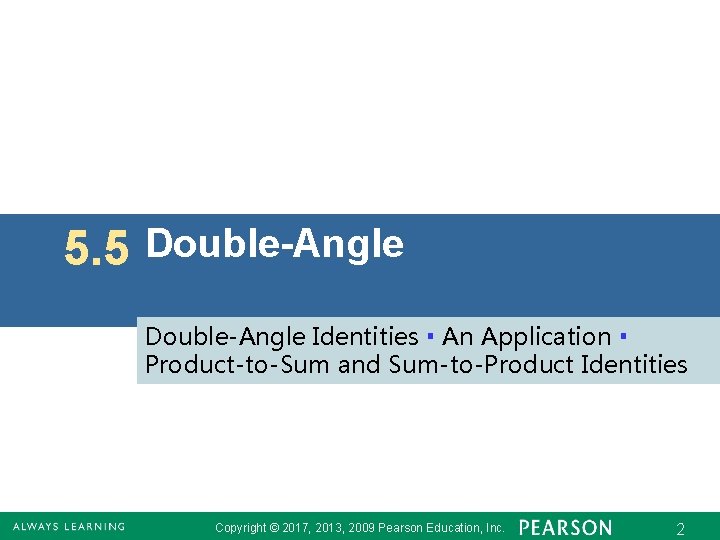 5.5 Double-Angle

Double-Angle Identities ▪ An Application ▪ Product-to-Sum and Sum-to-Product Identities

ALWAYS LEARNING Copyright © 2017, 2013, 2009 Pearson Education, Inc. PEARSON 2